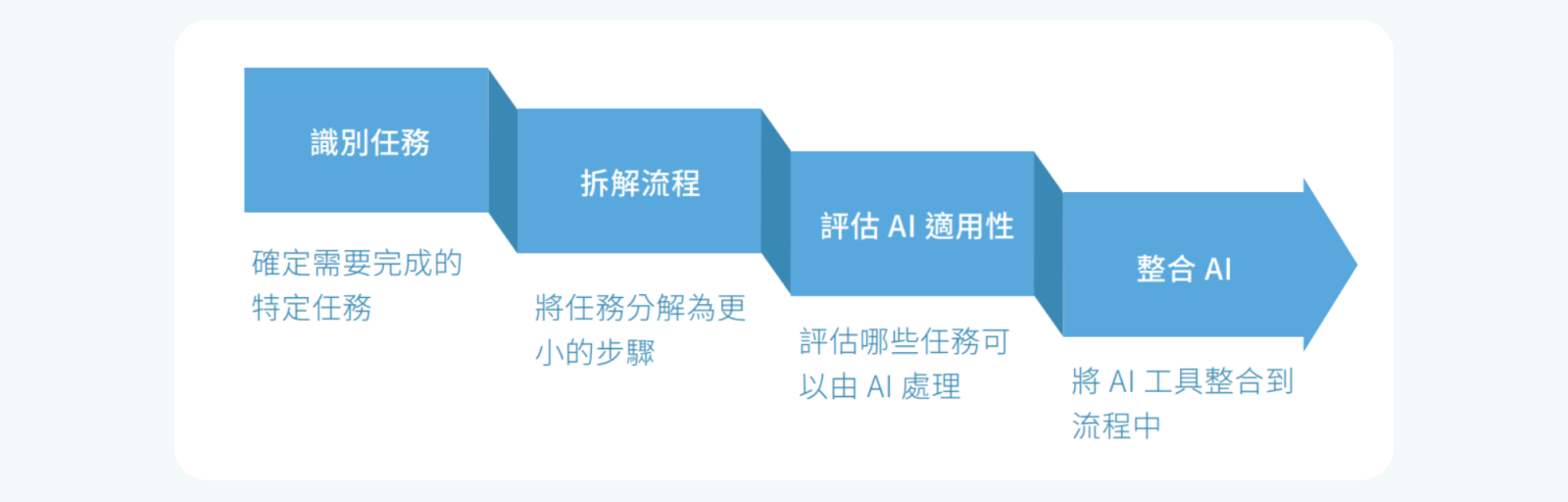 識別任務

確定需要完成的特定任務

拆解流程

將任務分解為更小的步驟

評估 AI 適用性

評估哪些任務可以由 AI 處理

整合 AI

將 AI 工具整合到流程中